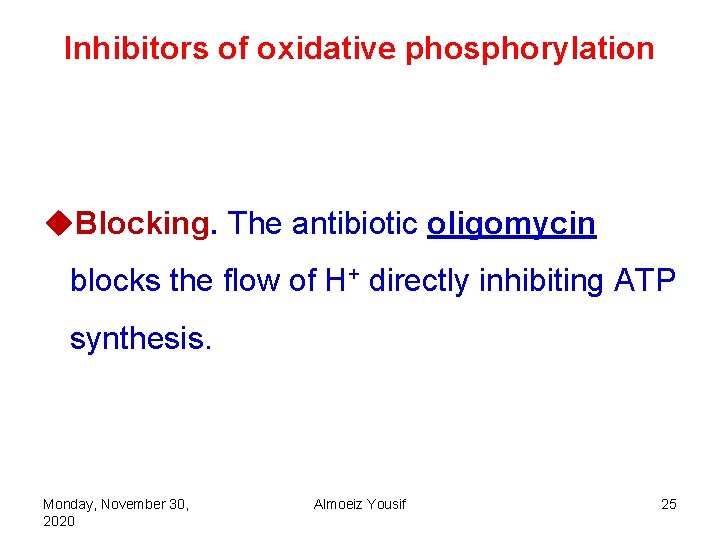 Inhibitors of oxidative phosphorylation

◆Blocking. The antibiotic oligomycin blocks the flow of $H^+$ directly inhibiting ATP synthesis.

Monday, November 30, 2020

Almoeiz Yousif

25